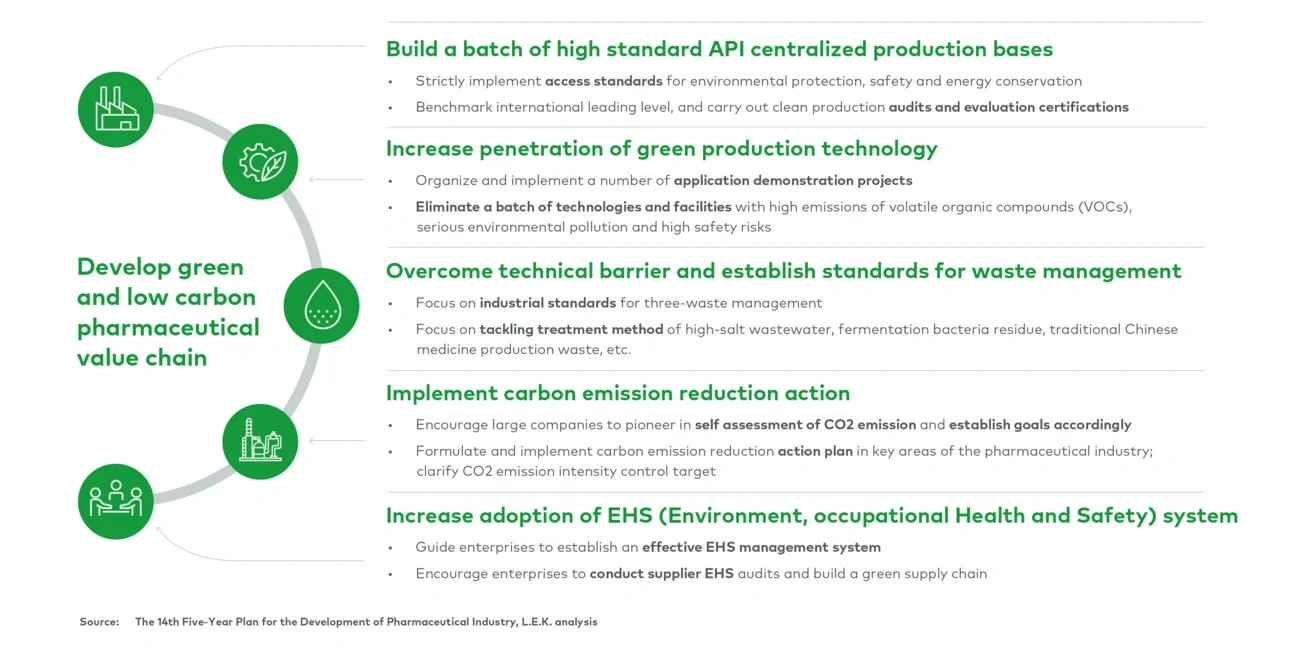 Develop green and low carbon pharmaceutical value chain

Build a batch of high standard API centralized production bases

• Strictly implement access standards for environmental protection, safety and energy conservation
• Benchmark international leading level, and carry out clean production audits and evaluation certifications

Increase penetration of green production technology

• Organize and implement a number of application demonstration projects
• Eliminate a batch of technologies and facilities with high emissions of volatile organic compounds (VOCs), serious environmental pollution and high safety risks

Overcome technical barrier and establish standards for waste management

• Focus on industrial standards for three-waste management
• Focus on tackling treatment method of high-salt wastewater, fermentation bacteria residue, traditional Chinese medicine production waste, etc.

Implement carbon emission reduction action

• Encourage large companies to pioneer in self assessment of CO2 emission and establish goals accordingly
• Formulate and implement carbon emission reduction action plan in key areas of the pharmaceutical industry; clarify CO2 emission intensity control target

Increase adoption of EHS (Environment, occupational Health and Safety) system

• Guide enterprises to establish an effective EHS management system
• Encourage enterprises to conduct supplier EHS audits and build a green supply chain

Source: The 14th Five-Year Plan for the Development of Pharmaceutical Industry, L.E.K. analysis